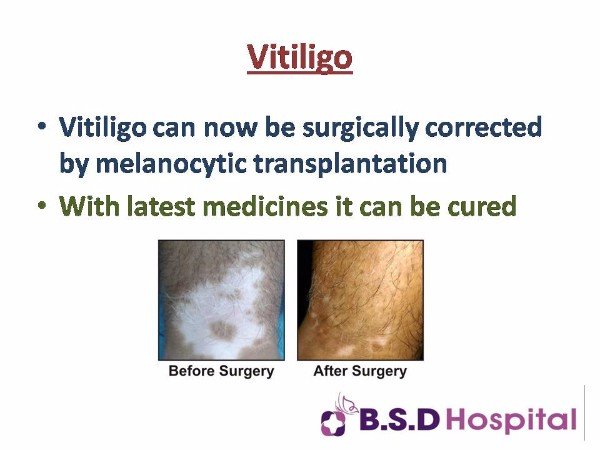 Vitiligo

• Vitiligo can now be surgically corrected by melanocytic transplantation

• With latest medicines it can be cured

Before Surgery

After Surgery

B.S.D Hospital